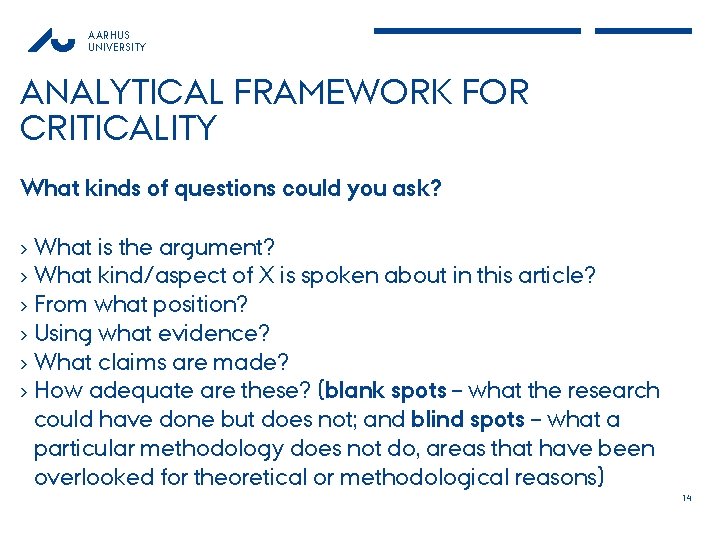 AARHUS
UNIVERSITY

ANALYTICAL FRAMEWORK FOR CRITICALITY

What kinds of questions could you ask?

› What is the argument?
› What kind/aspect of X is spoken about in this article?
› From what position?
› Using what evidence?
› What claims are made?
› How adequate are these? (blank spots – what the research could have done but does not; and blind spots – what a particular methodology does not do, areas that have been overlooked for theoretical or methodological reasons)

14